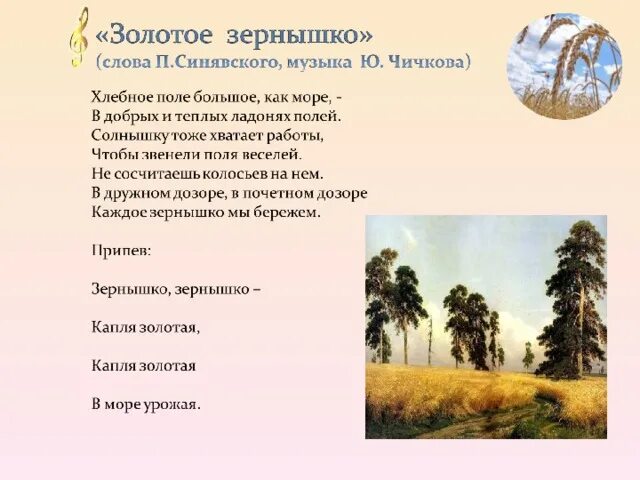 «Золотое зернышко»
(слова П.Синявского, музыка Ю. Чичкова)

Хлебное поле большое, как море, -
В добрых и теплых ладонях полей.
Солнышку тоже хватает работы,
Чтобы звенели поля веселей.
Не сосчитаешь колосьев на нем.
В дружном дозоре, в почетном дозоре
Каждое зернышко мы бережем.

Припев:

Зернышко, зернышко –

Капля золотая,

Капля золотая

В море урожая.